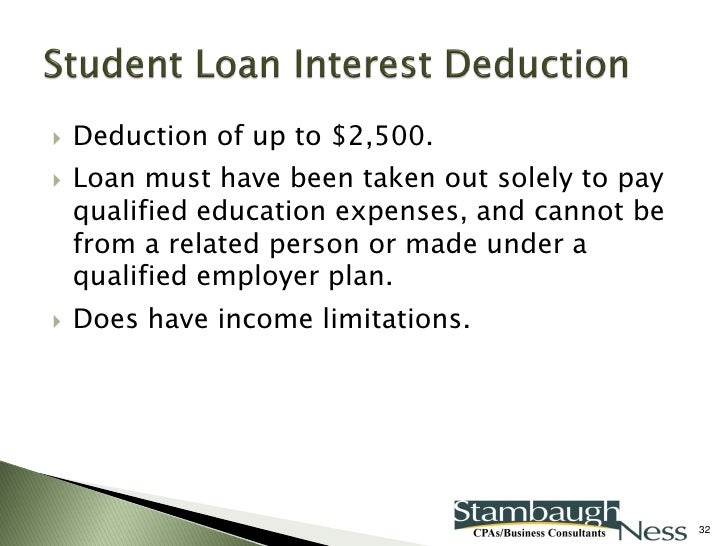 Student Loan Interest Deduction

Deduction of up to \$2,500.

Loan must have been taken out solely to pay qualified education expenses, and cannot be from a related person or made under a qualified employer plan.

Does have income limitations.

Stambaugh Ness
CPAs/Business Consultants

32